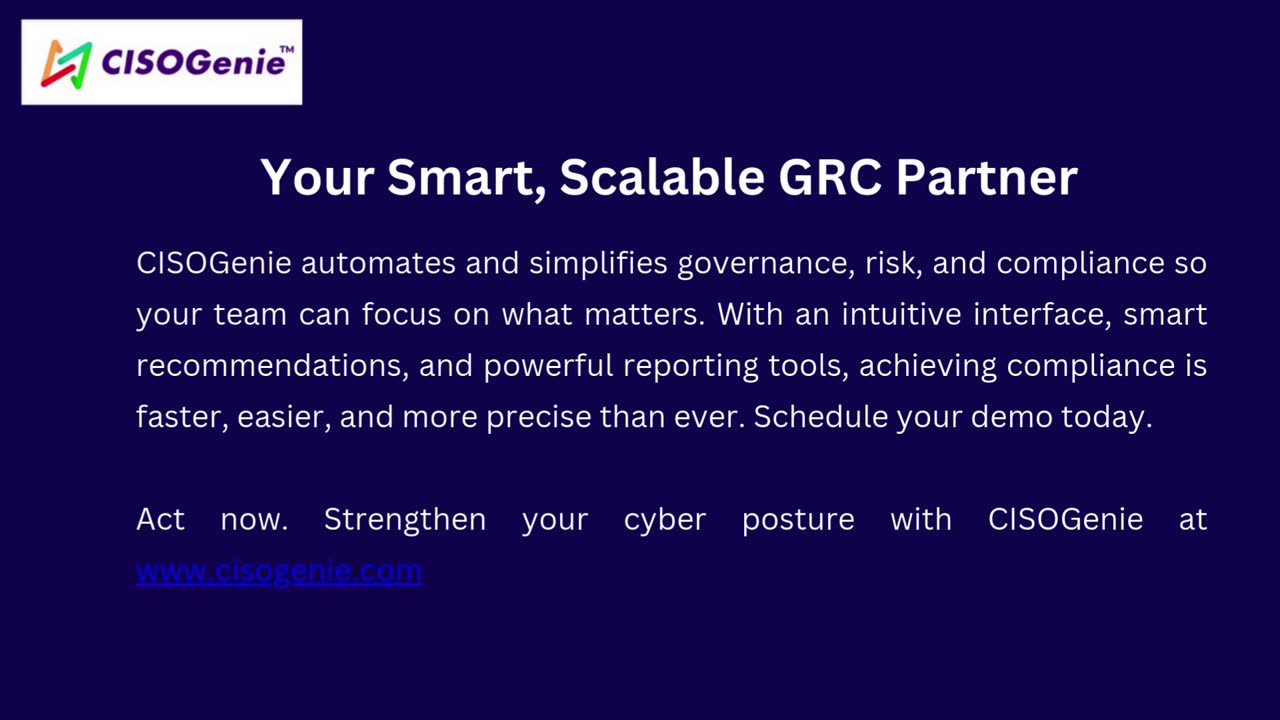 CISOGenie™

Your Smart, Scalable GRC Partner

CISOGenie automates and simplifies governance, risk, and compliance so your team can focus on what matters. With an intuitive interface, smart recommendations, and powerful reporting tools, achieving compliance is faster, easier, and more precise than ever. Schedule your demo today.

Act now. Strengthen your cyber posture with CISOGenie at www.cisogenie.com